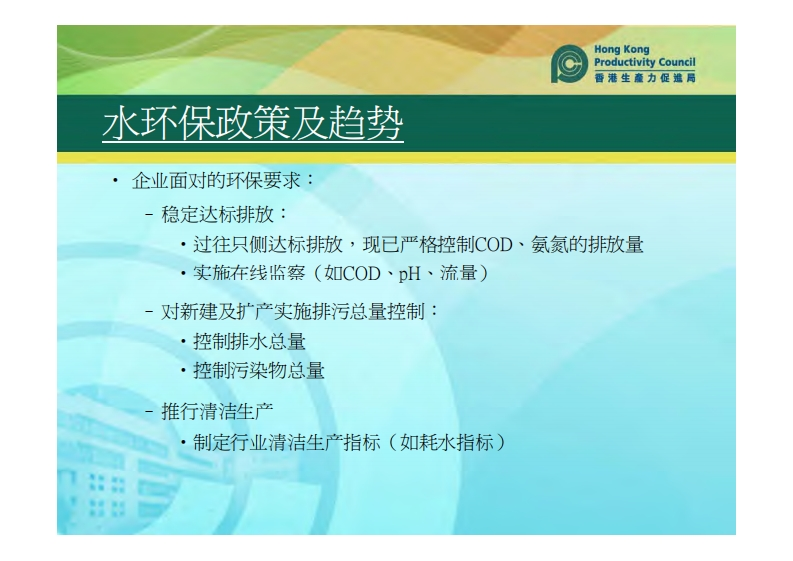 Hong Kong
Productivity Council
香港生產力促進局

水环保政策及趋势

• 企业面对的环保要求：
– 稳定达标排放：
• 过往只侧达标排放，现已严格控制COD、氨氮的排放量
• 实施在线监察（如COD、pH、流量）
– 对新建及扩产实施排污总量控制：
• 控制排水总量
• 控制污染物总量
– 推行清洁生产
• 制定行业清洁生产指标（如耗水指标）